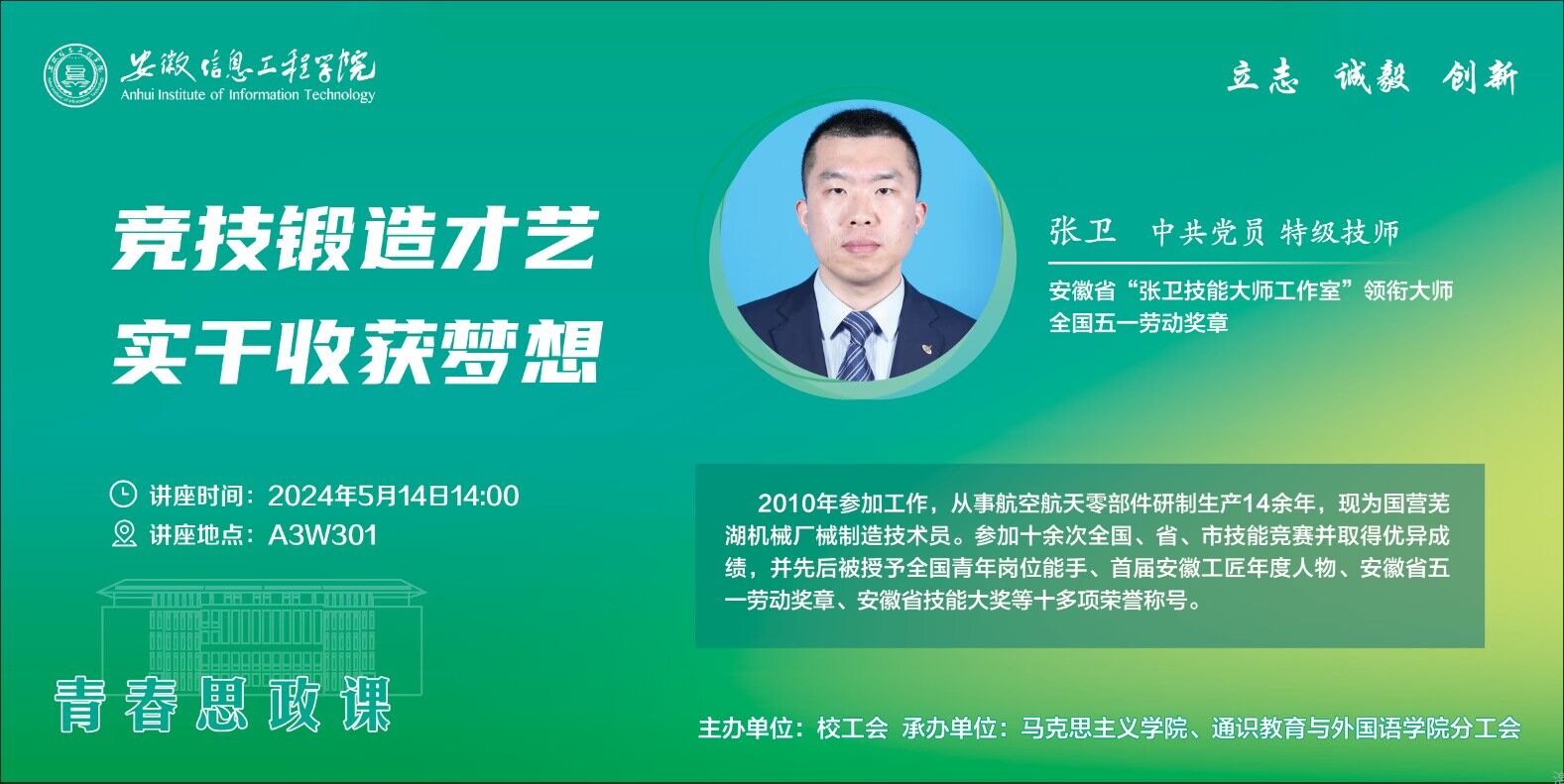 安徽信息工程学院
Anhui Institute of Information Technology

立志 诚毅 创新

竞技锻造才艺
实干收获梦想

张卫 中共党员 特级技师

安徽省“张卫技能大师工作室”领衔大师
全国五一劳动奖章

讲座时间：2024年5月14日14:00
讲座地点：A3W301

2010年参加工作，从事航空航天零部件研制生产14余年，现为国营芜湖机械厂械制造技术员。参加十余次全国、省、市技能竞赛并取得优异成绩，并先后被授予全国青年岗位能手、首届安徽工匠年度人物、安徽省五一劳动奖章、安徽省技能大奖等十多项荣誉称号。

青春思政课

主办单位：校工会 承办单位：马克思主义学院、通识教育与外国语学院分工会